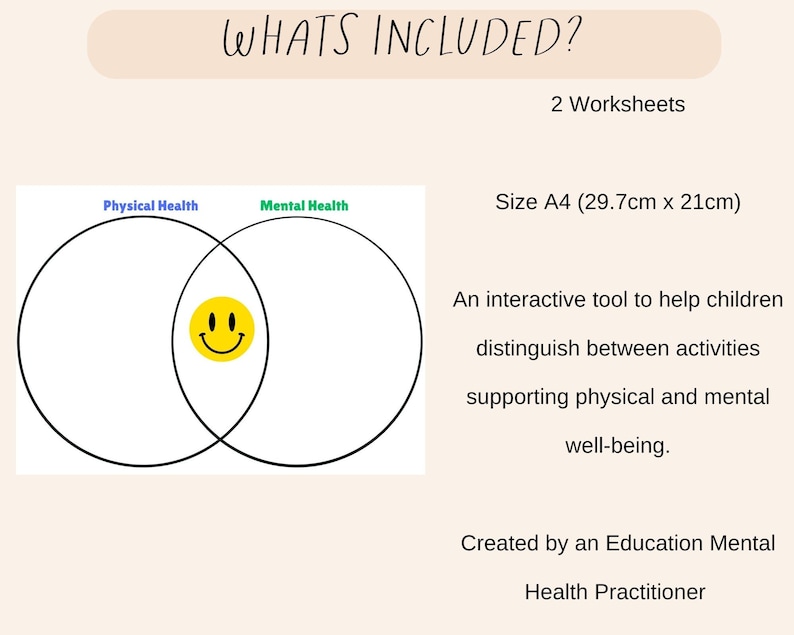 WHATS INCLUDED?

2 Worksheets

Physical Health

Mental Health

Size A4 (29.7cm x 21cm)

An interactive tool to help children distinguish between activities supporting physical and mental well-being.

Created by an Education Mental Health Practitioner